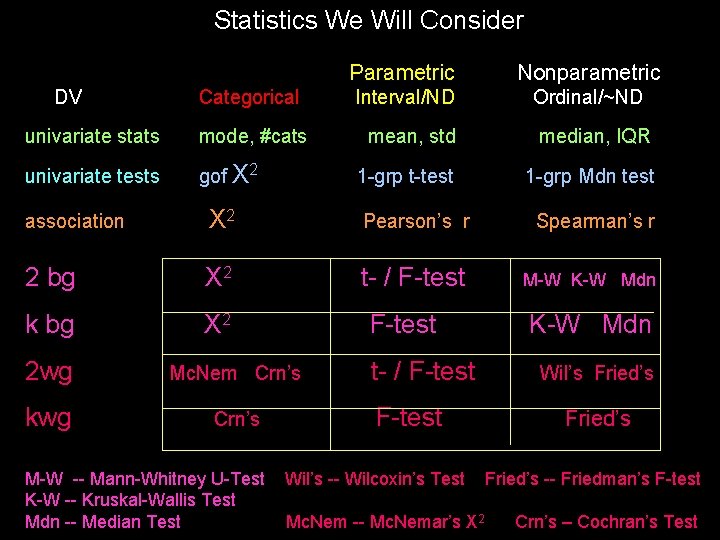 Statistics We Will Consider

| DV | Categorical | Parametric Interval/ND | Nonparametric Ordinal/~ND |
|---|---|---|---|
| univariate stats | mode, #cats | mean, std | median, IQR |
| univariate tests | gof $X^2$ | 1-grp t-test | 1-grp Mdn test |
| association | $X^2$ | Pearson's r | Spearman's r |
| 2 bg | $X^2$ | t- / F-test | M-W K-W Mdn |
| k bg | $X^2$ | F-test | K-W Mdn |
| 2wg | McNem Crn's | t- / F-test | Wil's Fried's |
| kwg | Crn's | F-test | Fried's |

M-W -- Mann-Whitney U-Test
K-W -- Kruskal-Wallis Test
Mdn -- Median Test

Wil's -- Wilcoxin's Test
McNem -- McNemar's $X^2$

Fried's -- Friedman's F-test
Crn's – Cochran's Test